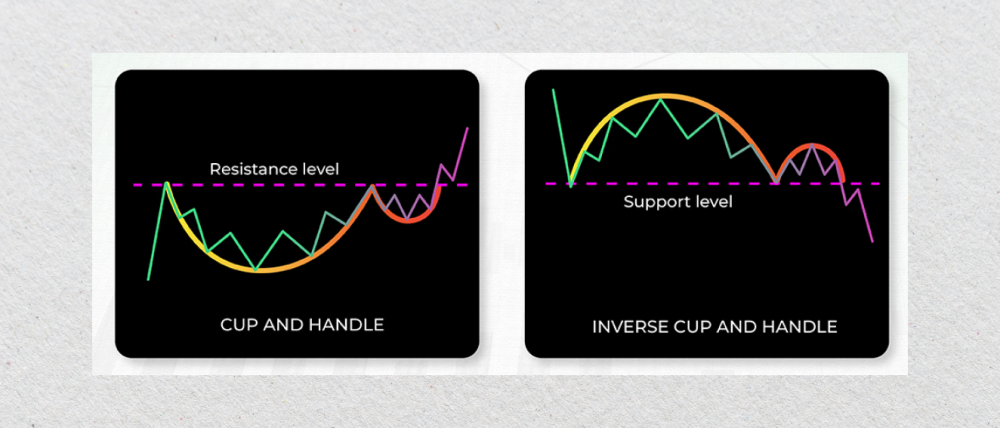 Resistance level

CUP AND HANDLE

Support level

INVERSE CUP AND HANDLE